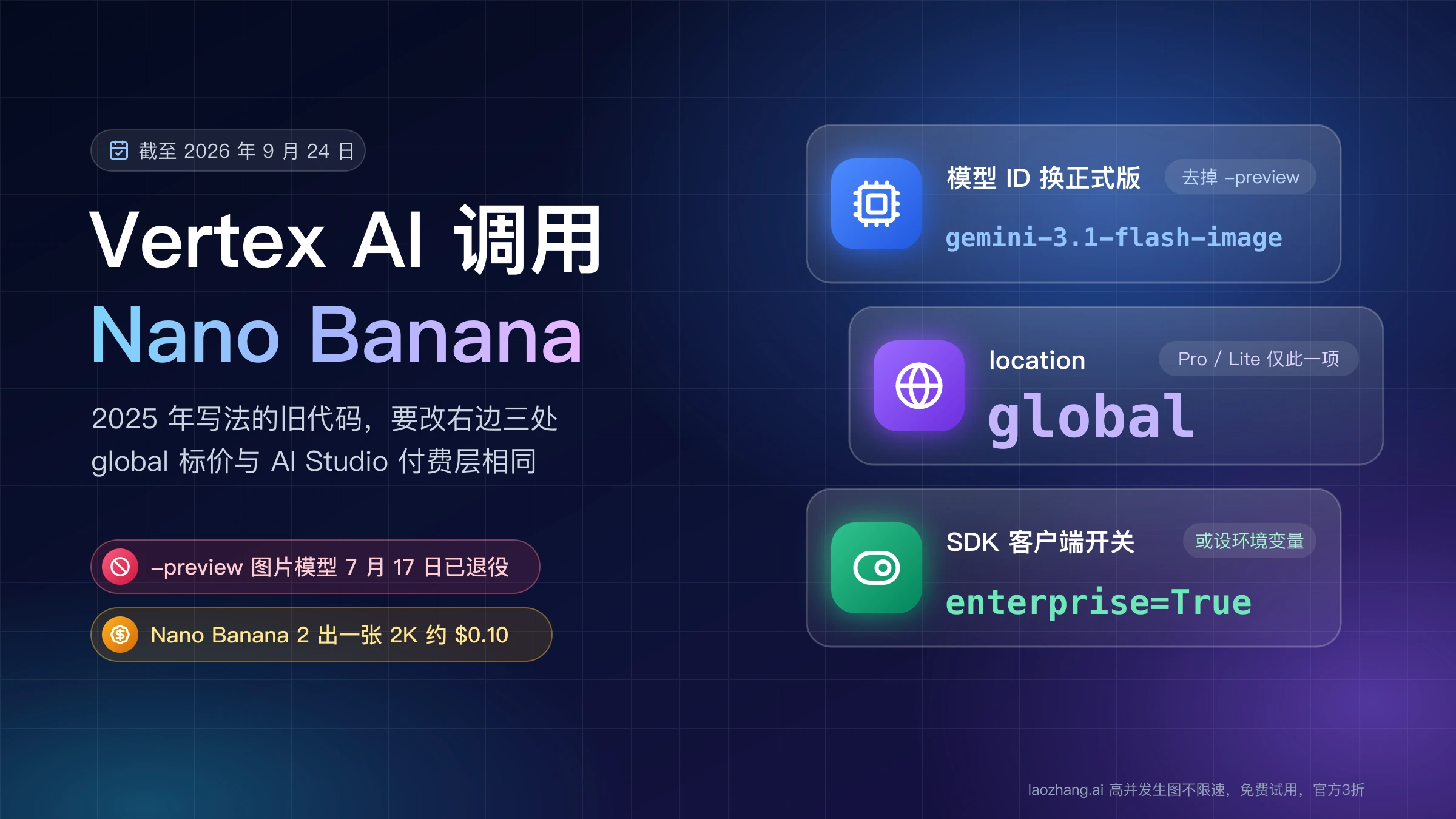 截至 2026 年 9 月 24 日

Vertex AI 调用
Nano Banana

2025 年写法的旧代码，要改右边三处
global 标价与 AI Studio 付费层相同

-preview 图片模型 7 月 17 日已退役

Nano Banana 2 出一张 2K 约 $0.10

模型 ID 换正式版 去掉 -preview
gemini-3.1-flash-image

location Pro / Lite 仅此一项
global

SDK 客户端开关 或设环境变量
enterprise=True

laozhang.ai 高并发生图不限速，免费试用，官方3折